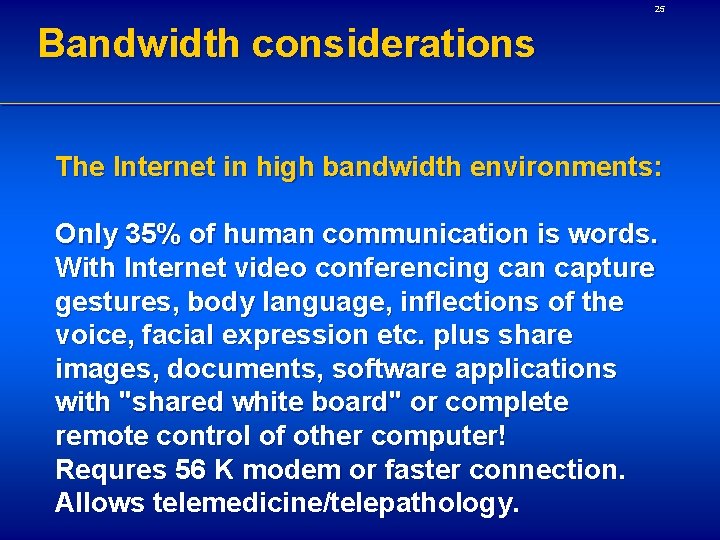 25

Bandwidth considerations

The Internet in high bandwidth environments:

Only 35% of human communication is words. With Internet video conferencing can capture gestures, body language, inflections of the voice, facial expression etc. plus share images, documents, software applications with "shared white board" or complete remote control of other computer!
Requres 56 K modem or faster connection.
Allows telemedicine/telepathology.